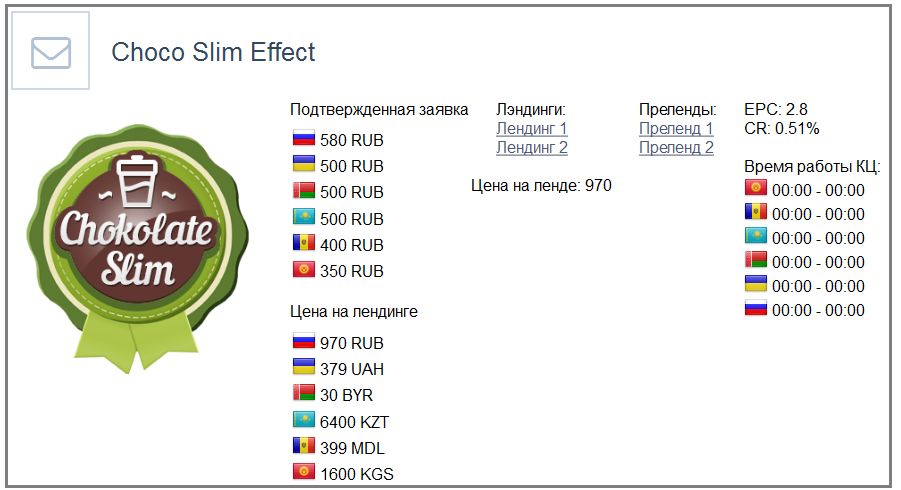 Choco Slim Effect

Chokolate Slim

Подтвержденная заявка
580 RUB
500 RUB
500 RUB
500 RUB
400 RUB
350 RUB

Цена на лендинге
970 RUB
379 UAH
30 BYR
6400 KZT
399 MDL
1600 KGS

Лэндинги:
Лендинг 1
Лендинг 2

Цена на ленде: 970

Преленды:
Преленд 1
Преленд 2

EPC: 2.8
CR: 0.51%

Время работы КЦ:
00:00 - 00:00
00:00 - 00:00
00:00 - 00:00
00:00 - 00:00
00:00 - 00:00
00:00 - 00:00